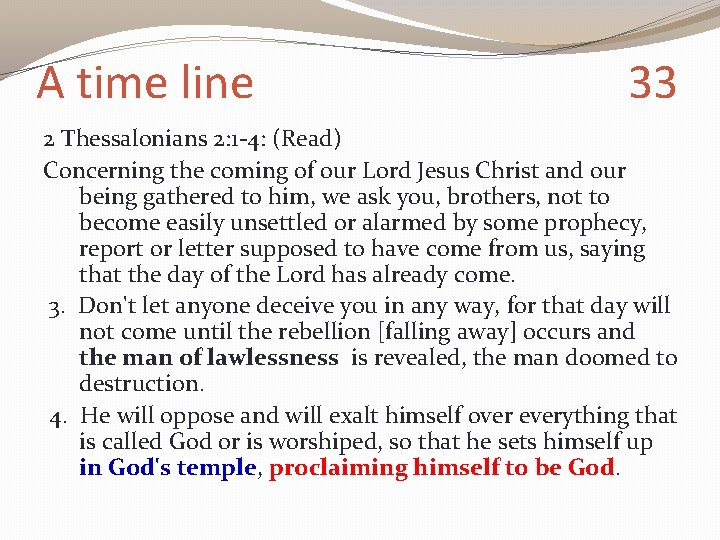 A time line 33

2 Thessalonians 2:1-4: (Read)

Concerning the coming of our Lord Jesus Christ and our being gathered to him, we ask you, brothers, not to become easily unsettled or alarmed by some prophecy, report or letter supposed to have come from us, saying that the day of the Lord has already come.

3. Don't let anyone deceive you in any way, for that day will not come until the rebellion [falling away] occurs and the man of lawlessness is revealed, the man doomed to destruction.

4. He will oppose and will exalt himself over everything that is called God or is worshiped, so that he sets himself up in God's temple, proclaiming himself to be God.